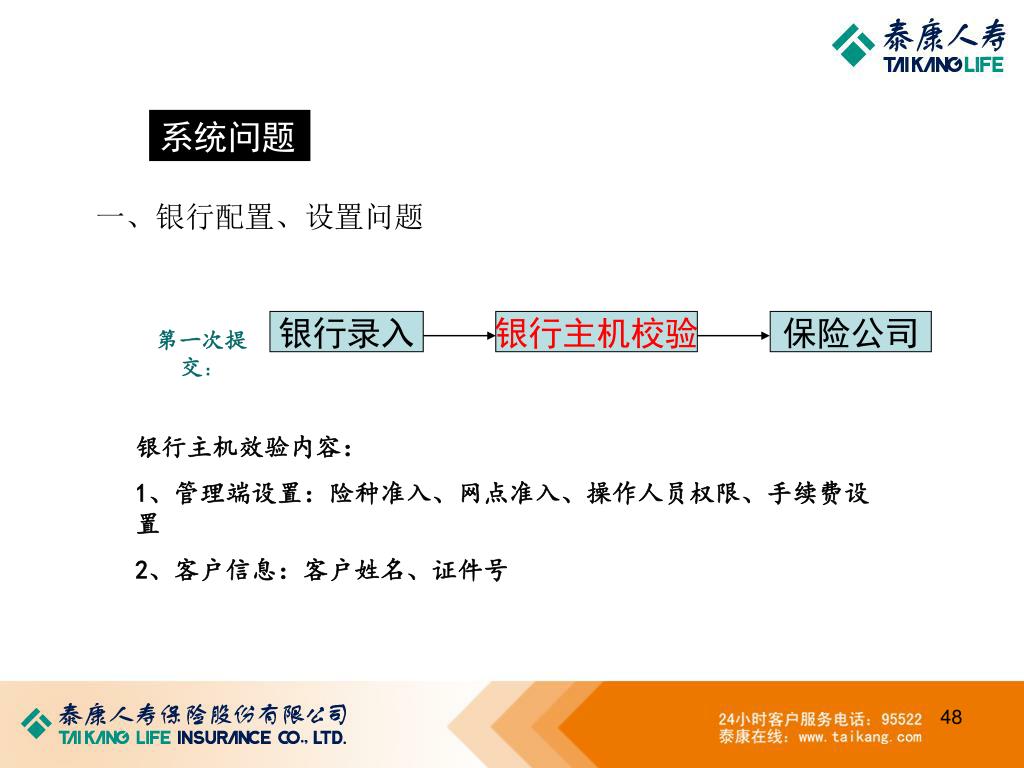 泰康人寿
TAIKANG LIFE

系统问题

一、银行配置、设置问题

第一次提交：

银行录入

银行主机校验

保险公司

银行主机效验内容：

1、管理端设置：险种准入、网点准入、操作人员权限、手续费设置

2、客户信息：客户姓名、证件号

泰康人寿保险股份有限公司
TAIKANG LIFE INSURANCE CO., LTD.

24小时客户服务电话：95522
泰康在线：www.taikang.com

48